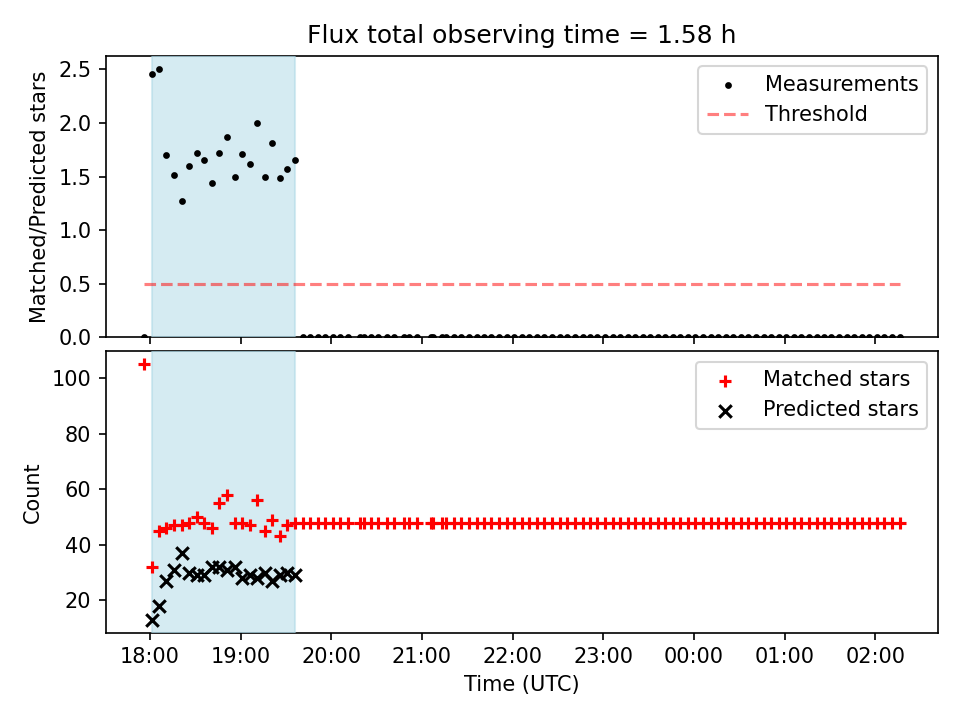 Flux total observing time = 1.58 h

Matched/Predicted stars

2.5
2.0
1.5
1.0
0.5
0.0

Measurements
Threshold

Count

100
80
60
40
20

Matched stars
Predicted stars

18:00 19:00 20:00 21:00 22:00 23:00 00:00 01:00 02:00

Time (UTC)